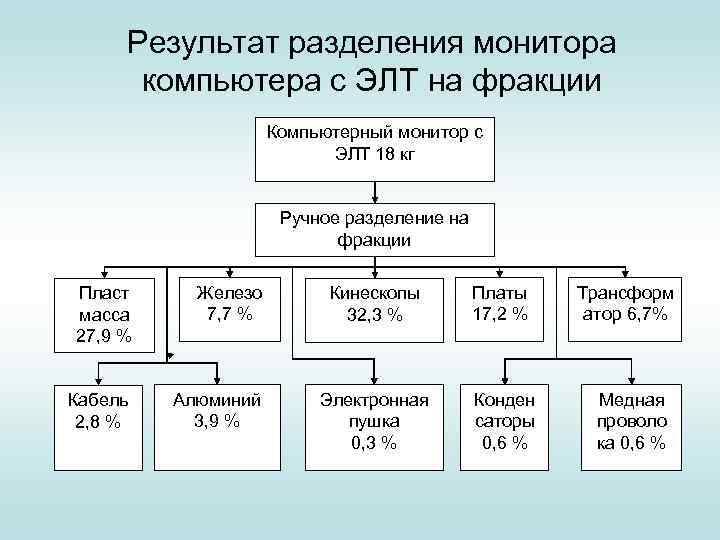 Результат разделения монитора компьютера с ЭЛТ на фракции

Компьютерный монитор с ЭЛТ 18 кг

Ручное разделение на фракции

Пласт масса 27,9 %

Железо 7,7 %

Кинескопы 32,3 %

Платы 17,2 %

Трансформ атор 6,7%

Кабель 2,8 %

Алюминий 3,9 %

Электронная пушка 0,3 %

Конден саторы 0,6 %

Медная проволо ка 0,6 %